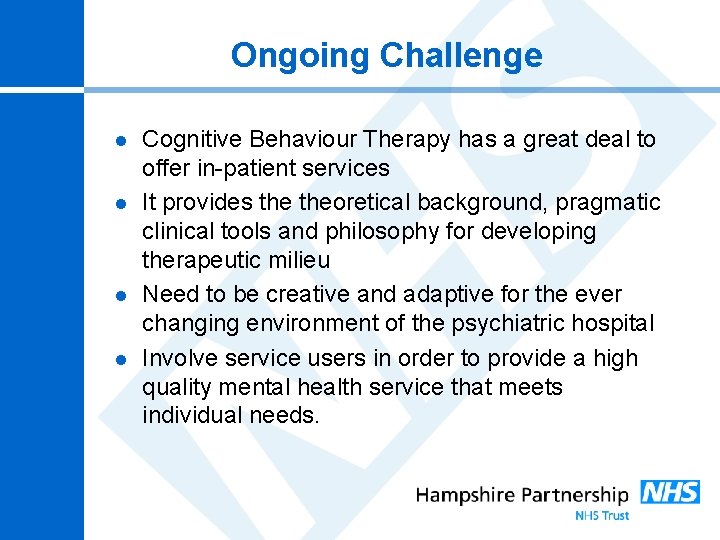 Ongoing Challenge

- Cognitive Behaviour Therapy has a great deal to offer in-patient services
- It provides the theoretical background, pragmatic clinical tools and philosophy for developing therapeutic milieu
- Need to be creative and adaptive for the ever changing environment of the psychiatric hospital
- Involve service users in order to provide a high quality mental health service that meets individual needs.

Hampshire Partnership NHS
NHS Trust